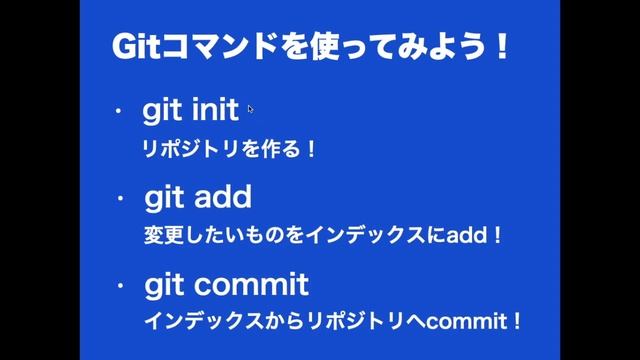 Gitコマンドを使ってみよう！

・ git init
リポジトリを作る！

・ git add
変更したいものをインデックスにadd！

・ git commit
インデックスからリポジトリへcommit！